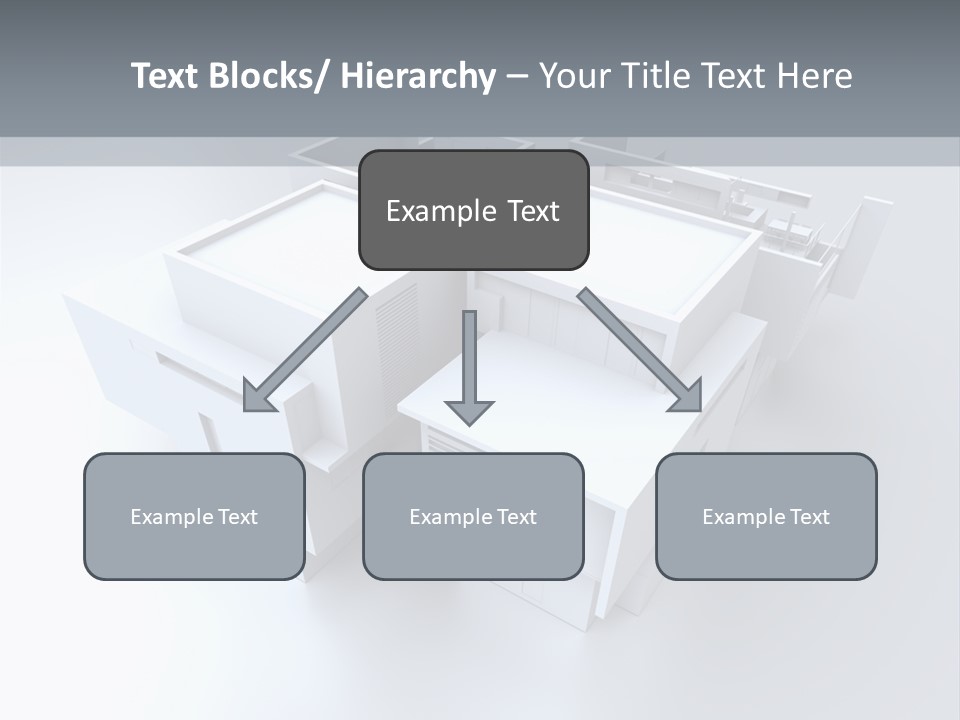 Text Blocks/ Hierarchy – Your Title Text Here

Example Text

Example Text

Example Text

Example Text